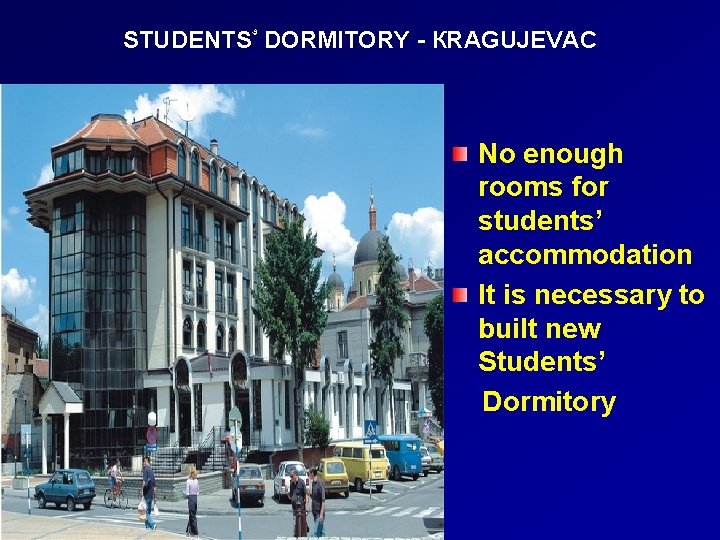 STUDENTS' DORMITORY - KRAGUJEVAC

No enough rooms for students' accommodation

It is necessary to built new Students' Dormitory